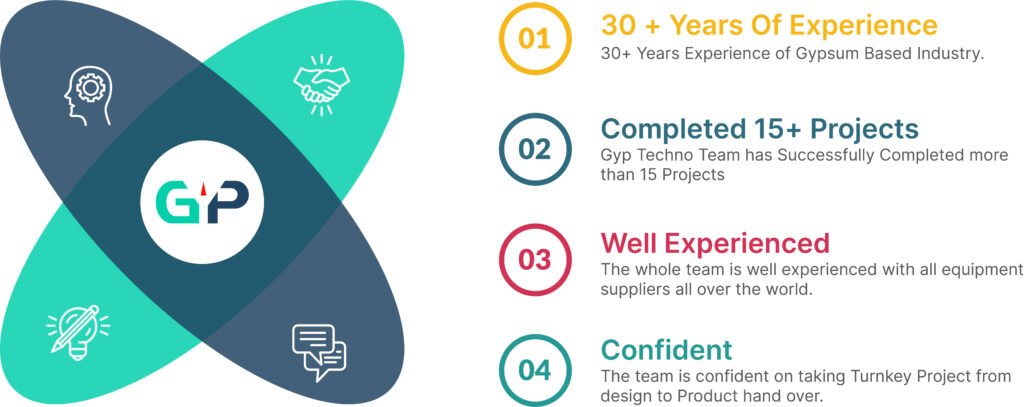 GYP

01
30 + Years Of Experience
30+ Years Experience of Gypsum Based Industry.

02
Completed 15+ Projects
Gyp Techno Team has Successfully Completed more than 15 Projects

03
Well Experienced
The whole team is well experienced with all equipment suppliers all over the world.

04
Confident
The team is confident on taking Turnkey Project from design to Product hand over.